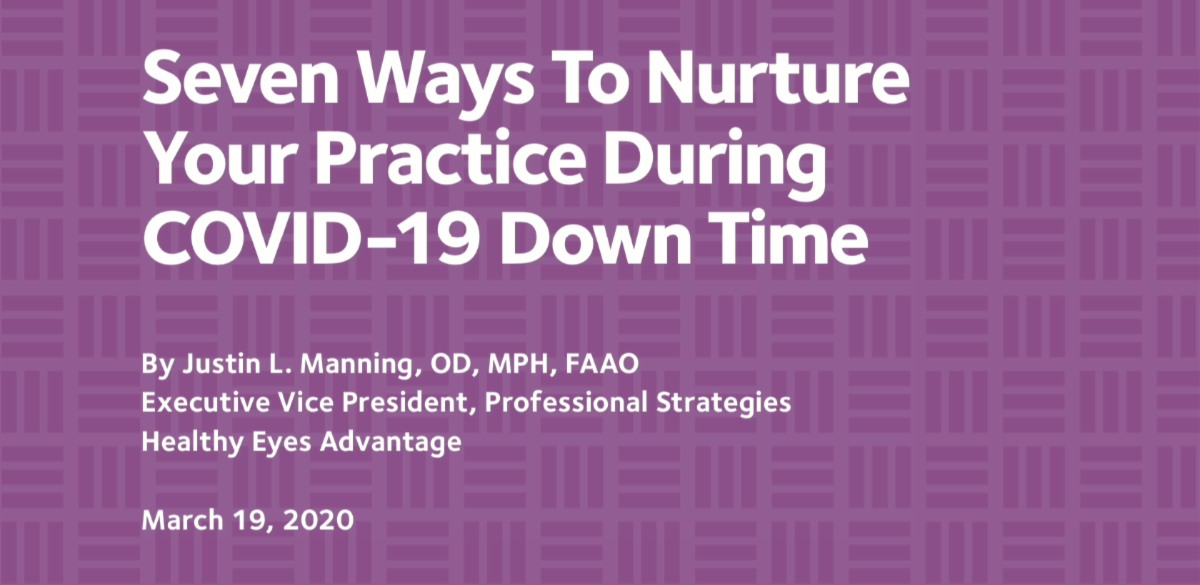 Seven Ways To Nurture Your Practice During COVID-19 Down Time

By Justin L. Manning, OD, MPH, FAAO
Executive Vice President, Professional Strategies
Healthy Eyes Advantage

March 19, 2020